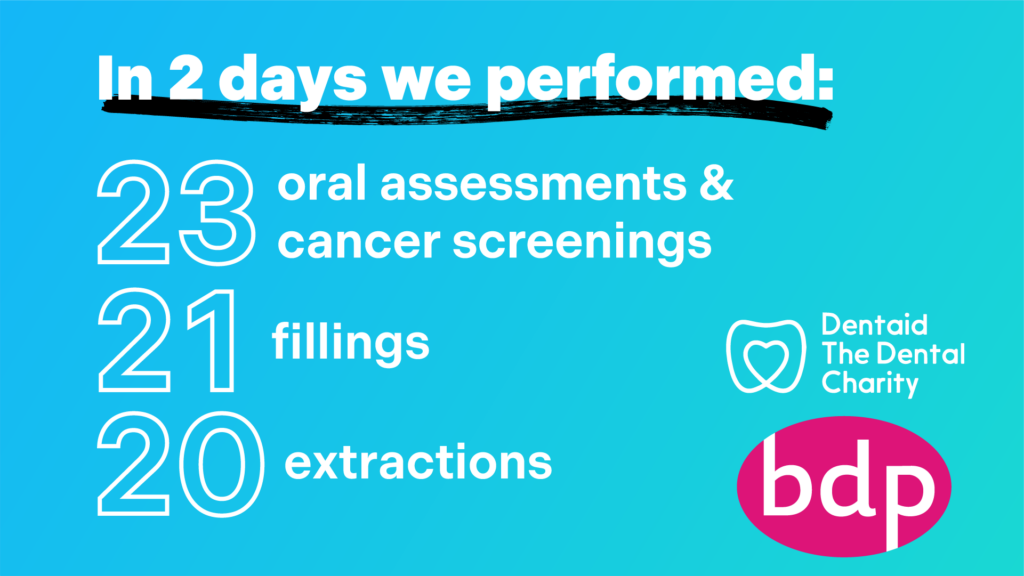 In 2 days we performed:

23 oral assessments & cancer screenings

21 fillings

20 extractions

Dentaid The Dental Charity

bdp